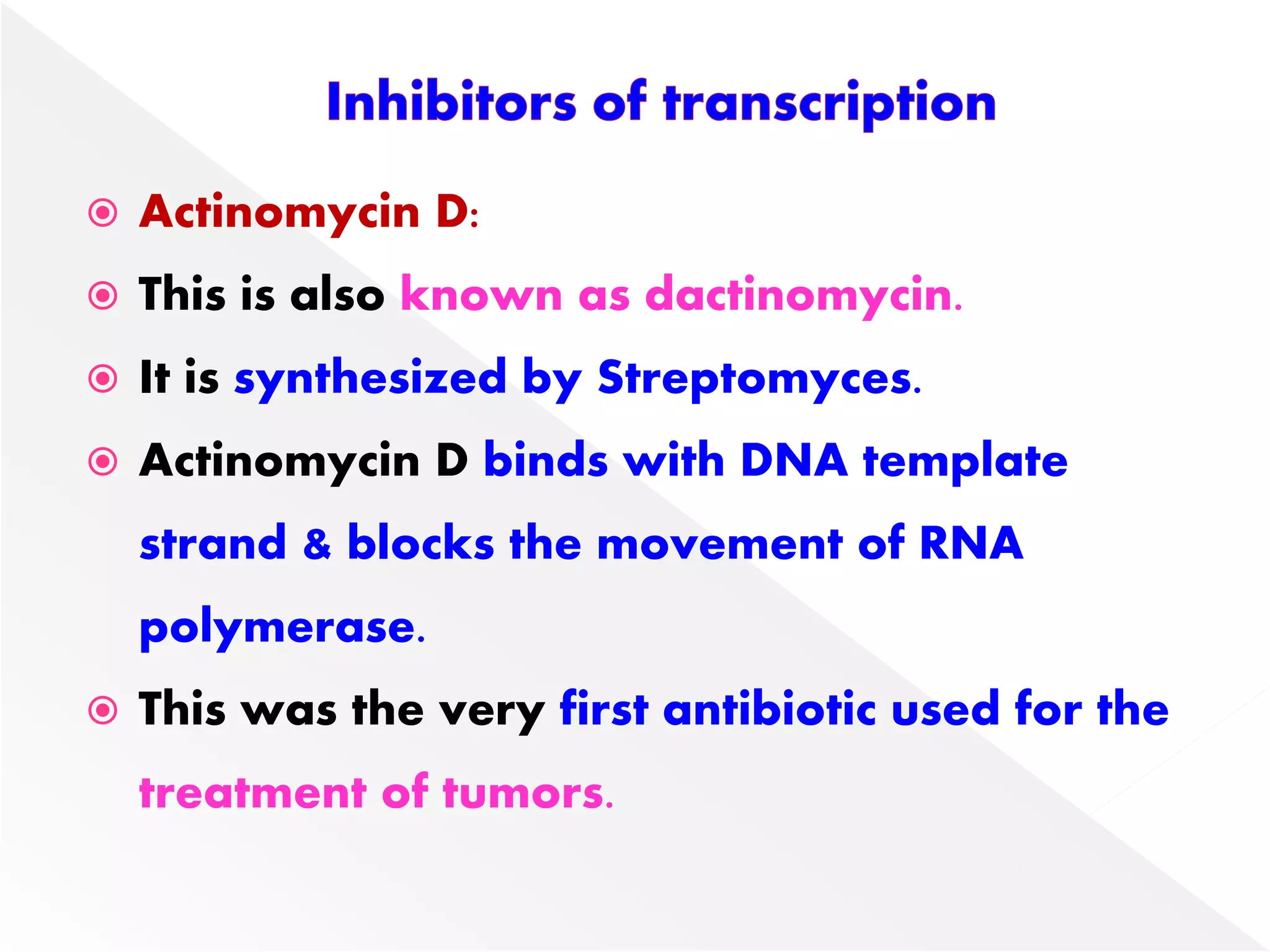 Inhibitors of transcription

Actinomycin D:

This is also known as dactinomycin.

It is synthesized by Streptomyces.

Actinomycin D binds with DNA template strand & blocks the movement of RNA polymerase.

This was the very first antibiotic used for the treatment of tumors.